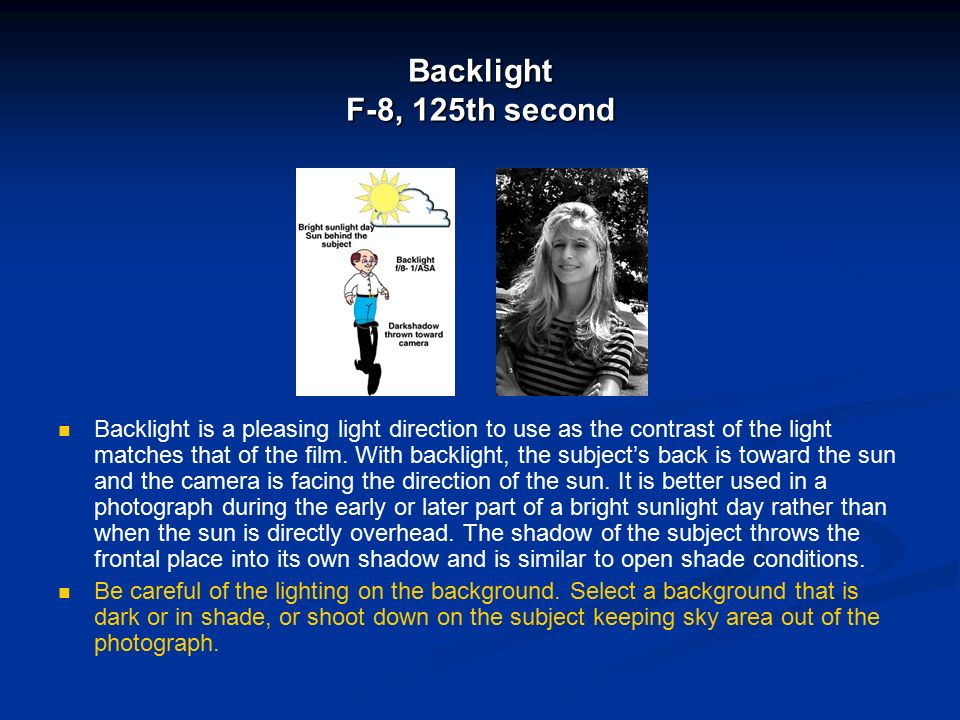 Backlight
F-8, 125th second

Bright sunlight day
Sun behind the subject

Backlight
f/8- 1/ASA

Darkshadow thrown toward camera

- Backlight is a pleasing light direction to use as the contrast of the light matches that of the film. With backlight, the subject's back is toward the sun and the camera is facing the direction of the sun. It is better used in a photograph during the early or later part of a bright sunlight day rather than when the sun is directly overhead. The shadow of the subject throws the frontal place into its own shadow and is similar to open shade conditions.
- Be careful of the lighting on the background. Select a background that is dark or in shade, or shoot down on the subject keeping sky area out of the photograph.